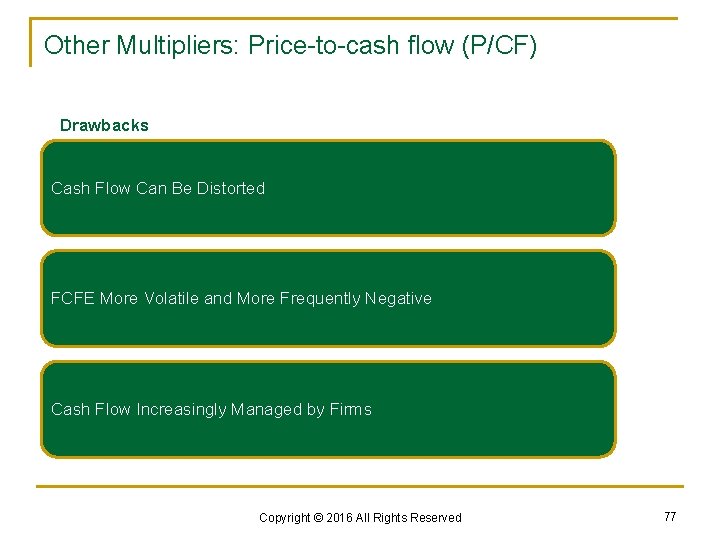 Other Multipliers: Price-to-cash flow (P/CF)

Drawbacks

Cash Flow Can Be Distorted

FCFE More Volatile and More Frequently Negative

Cash Flow Increasingly Managed by Firms

Copyright © 2016 All Rights Reserved

77